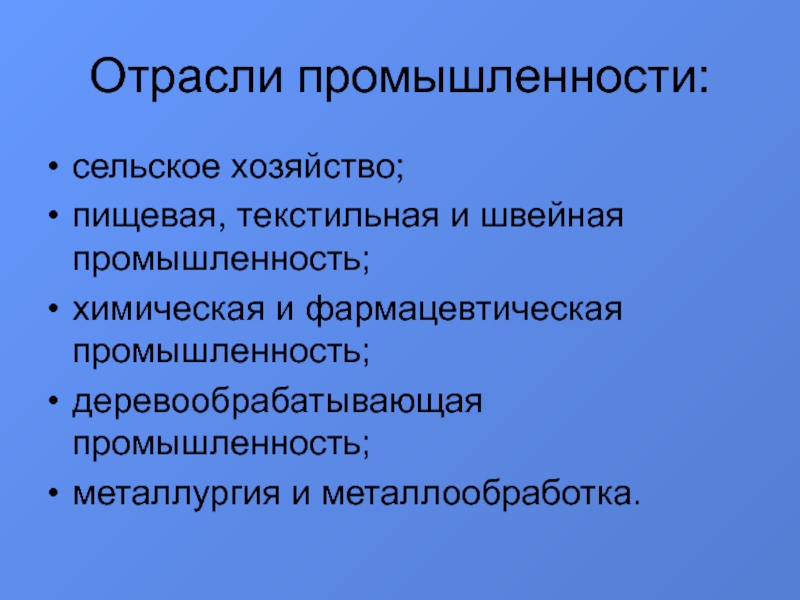 Отрасли промышленности:

• сельское хозяйство;
• пищевая, текстильная и швейная промышленность;
• химическая и фармацевтическая промышленность;
• деревообрабатывающая промышленность;
• металлургия и металлообработка.